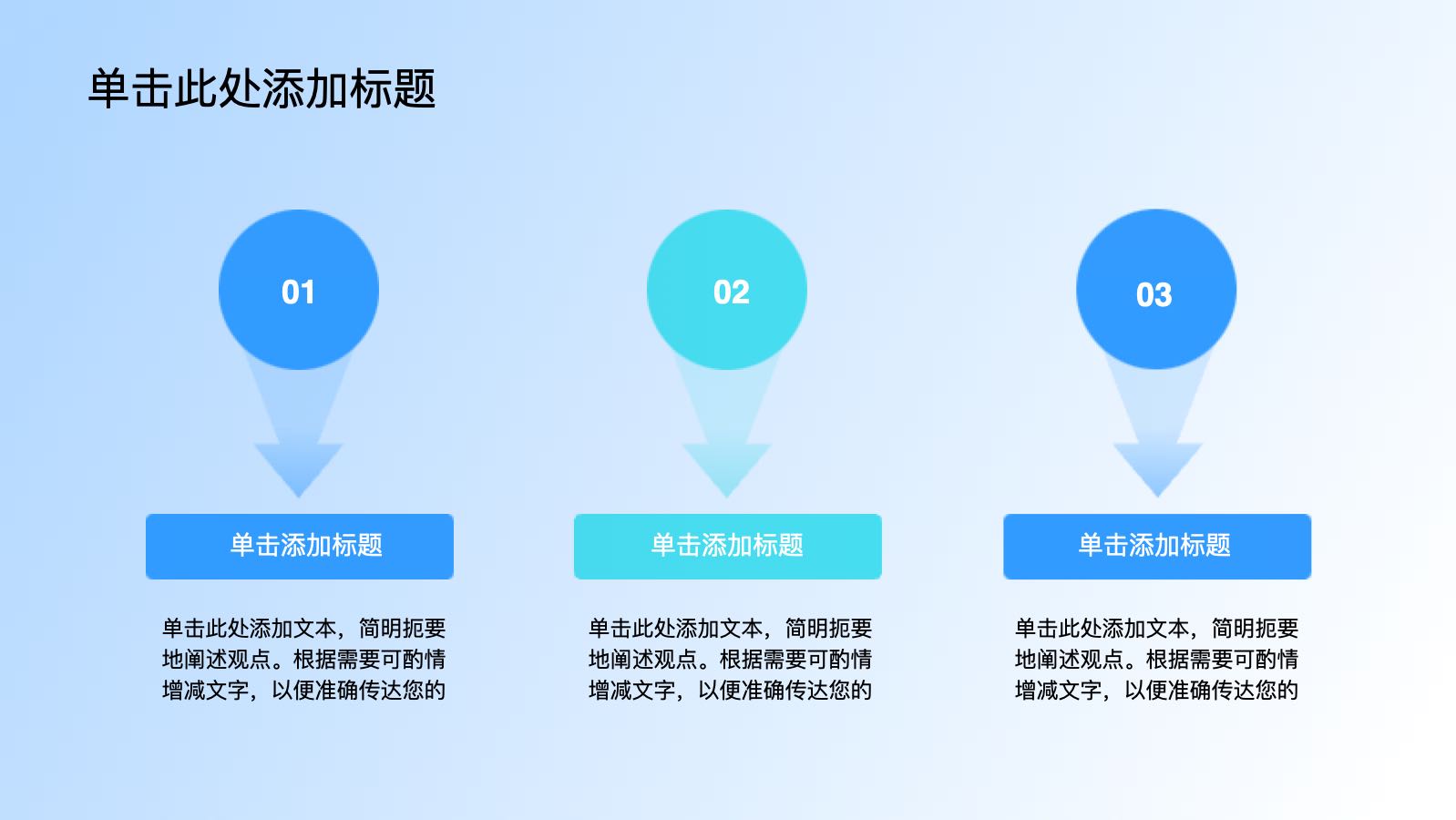 单击此处添加标题

01

单击添加标题

单击此处添加文本，简明扼要地阐述观点。根据需要可酌情增减文字，以便准确传达您的

02

单击添加标题

单击此处添加文本，简明扼要地阐述观点。根据需要可酌情增减文字，以便准确传达您的

03

单击添加标题

单击此处添加文本，简明扼要地阐述观点。根据需要可酌情增减文字，以便准确传达您的